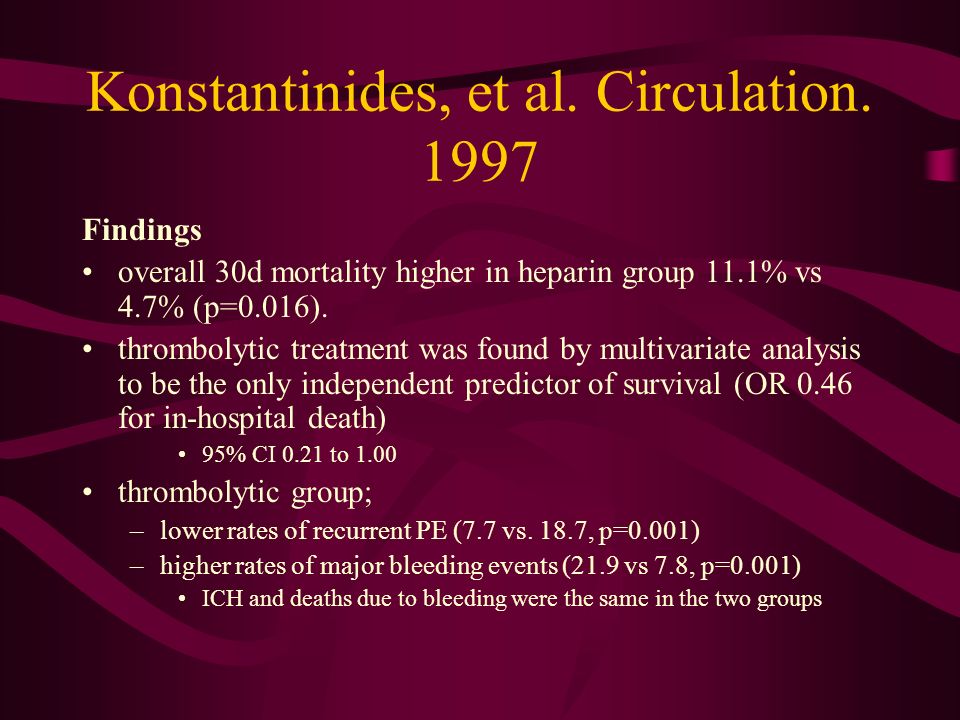 Konstantinides, et al. Circulation. 1997

Findings

• overall 30d mortality higher in heparin group 11.1% vs 4.7% (p=0.016).

• thrombolytic treatment was found by multivariate analysis to be the only independent predictor of survival (OR 0.46 for in-hospital death)

• 95% CI 0.21 to 1.00

• thrombolytic group;

– lower rates of recurrent PE (7.7 vs. 18.7, p=0.001)

– higher rates of major bleeding events (21.9 vs 7.8, p=0.001)

• ICH and deaths due to bleeding were the same in the two groups